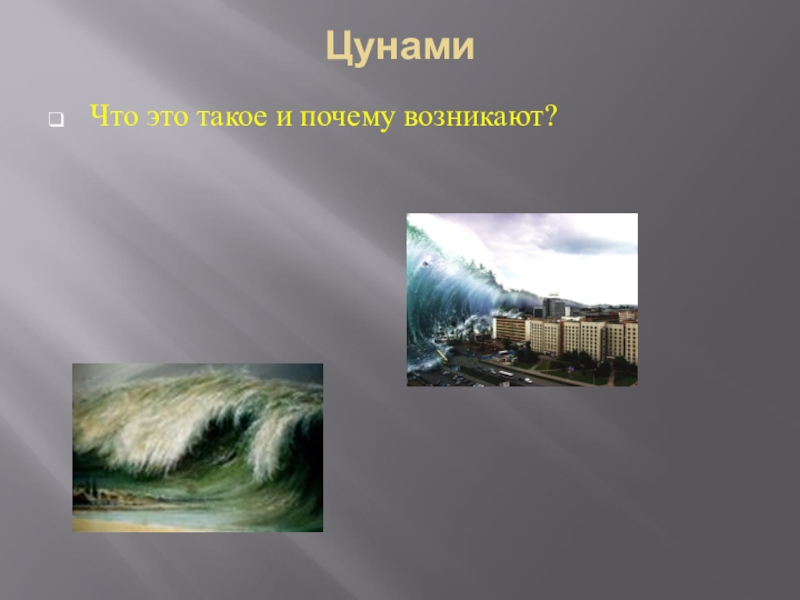 Цунами

Что это такое и почему возникают?